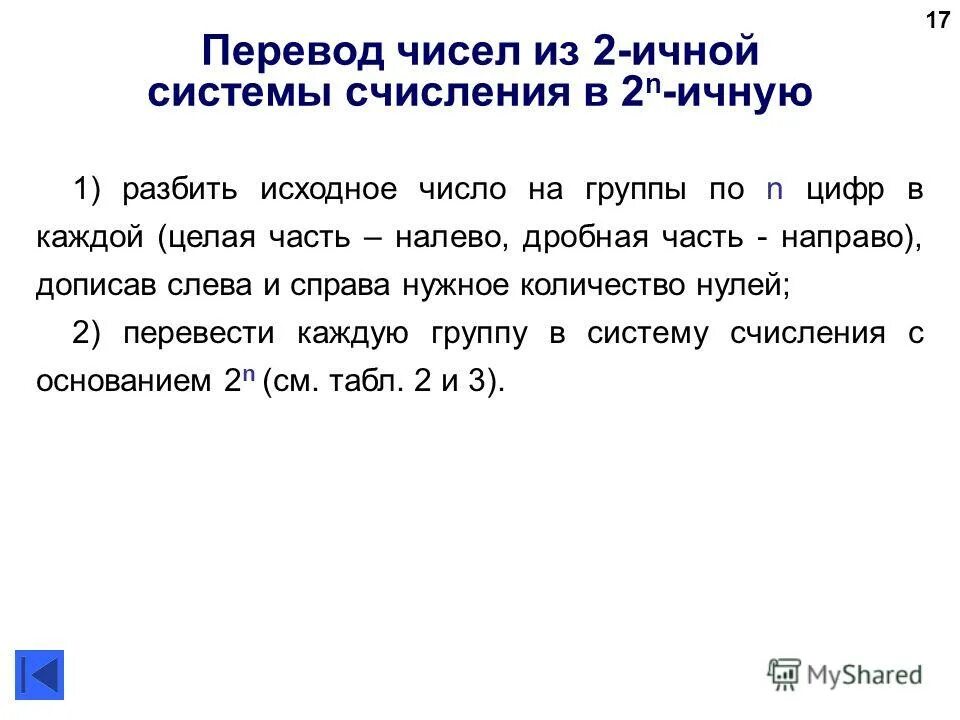 17

Перевод чисел из 2-ичной системы счисления в $2^n$-ичную

1) разбить исходное число на группы по n цифр в каждой (целая часть – налево, дробная часть - направо), дописав слева и справа нужное количество нулей;

2) перевести каждую группу в систему счисления с основанием $2^n$ (см. табл. 2 и 3).

MyShared